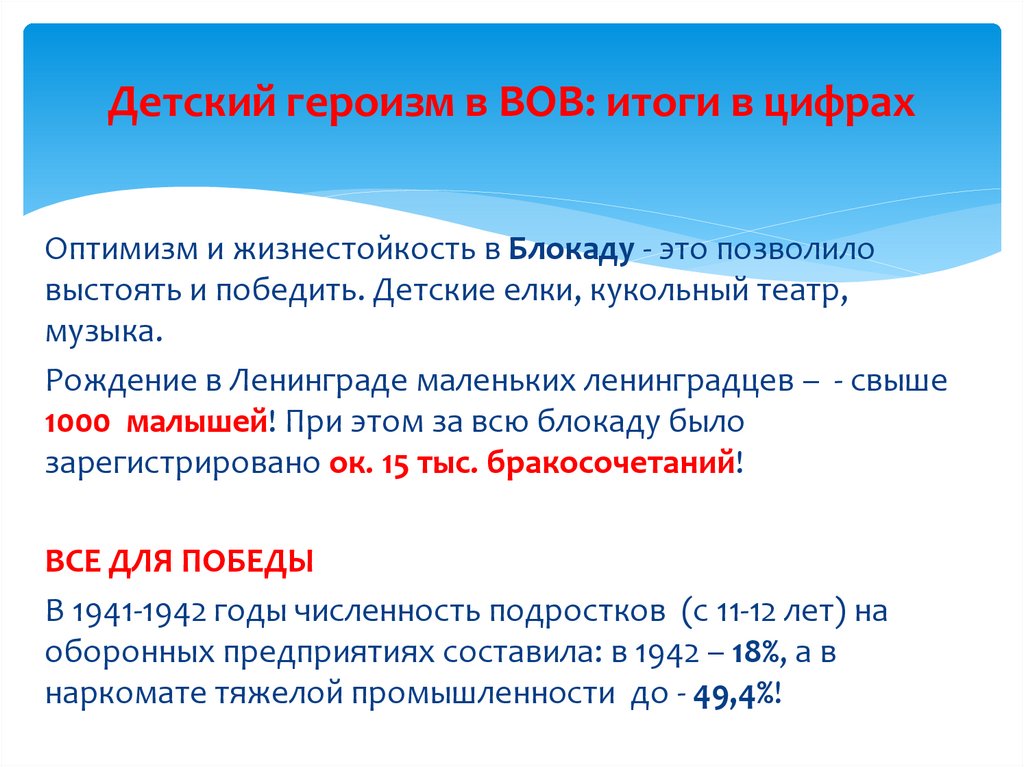 Детский героизм в ВОВ: итоги в цифрах

Оптимизм и жизнестойкость в Блокаду - это позволило выстоять и победить. Детские елки, кукольный театр, музыка.

Рождение в Ленинграде маленьких ленинградцев – - свыше 1000 малышей! При этом за всю блокаду было зарегистрировано ок. 15 тыс. бракосочетаний!

ВСЕ ДЛЯ ПОБЕДЫ

В 1941-1942 годы численность подростков (с 11-12 лет) на оборонных предприятиях составила: в 1942 – 18%, а в наркомате тяжелой промышленности до - 49,4%!